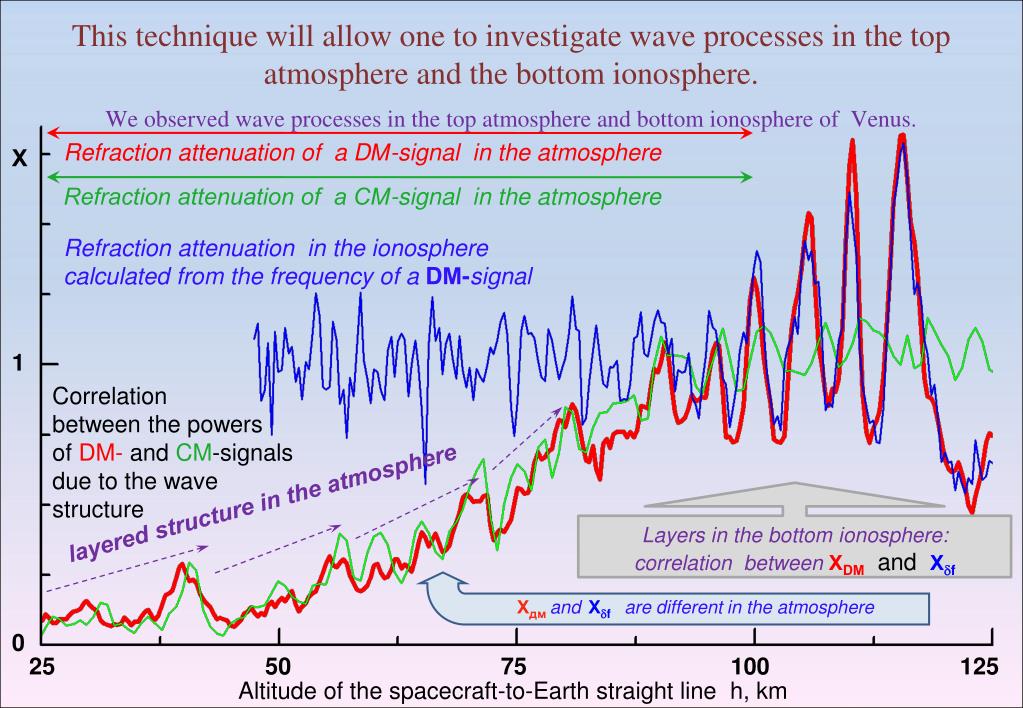 This technique will allow one to investigate wave processes in the top atmosphere and the bottom ionosphere.

We observed wave processes in the top atmosphere and bottom ionosphere of Venus.

X

Refraction attenuation of a DM-signal in the atmosphere

Refraction attenuation of a CM-signal in the atmosphere

Refraction attenuation in the ionosphere calculated from the frequency of a DM-signal

1

Correlation between the powers of DM- and CM-signals due to the wave structure

layered structure in the atmosphere

Layers in the bottom ionosphere: correlation between $X_{DM}$ and $X_{\delta f}$

$X_{дм}$ and $X_{\delta f}$ are different in the atmosphere

0

25

50

75

100

125

Altitude of the spacecraft-to-Earth straight line h, km